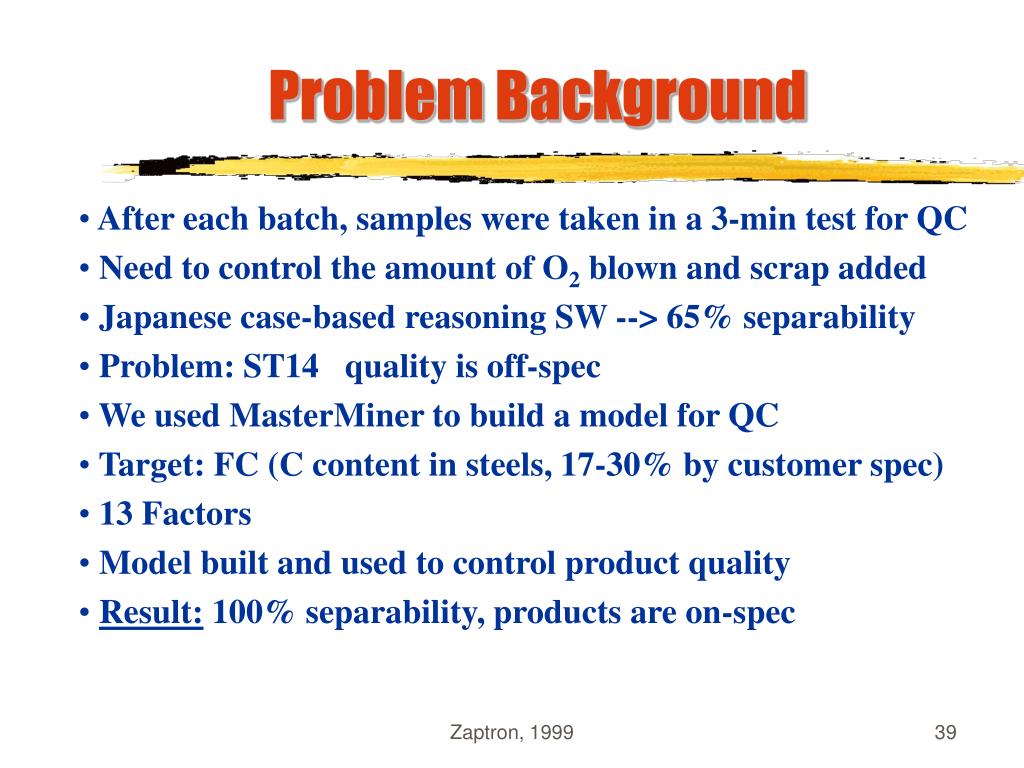 Problem Background

• After each batch, samples were taken in a 3-min test for QC
• Need to control the amount of $O_2$ blown and scrap added
• Japanese case-based reasoning SW --> 65% separability
• Problem: ST14 quality is off-spec
• We used MasterMiner to build a model for QC
• Target: FC (C content in steels, 17-30% by customer spec)
• 13 Factors
• Model built and used to control product quality
• Result: 100% separability, products are on-spec

Zaptron, 1999

39